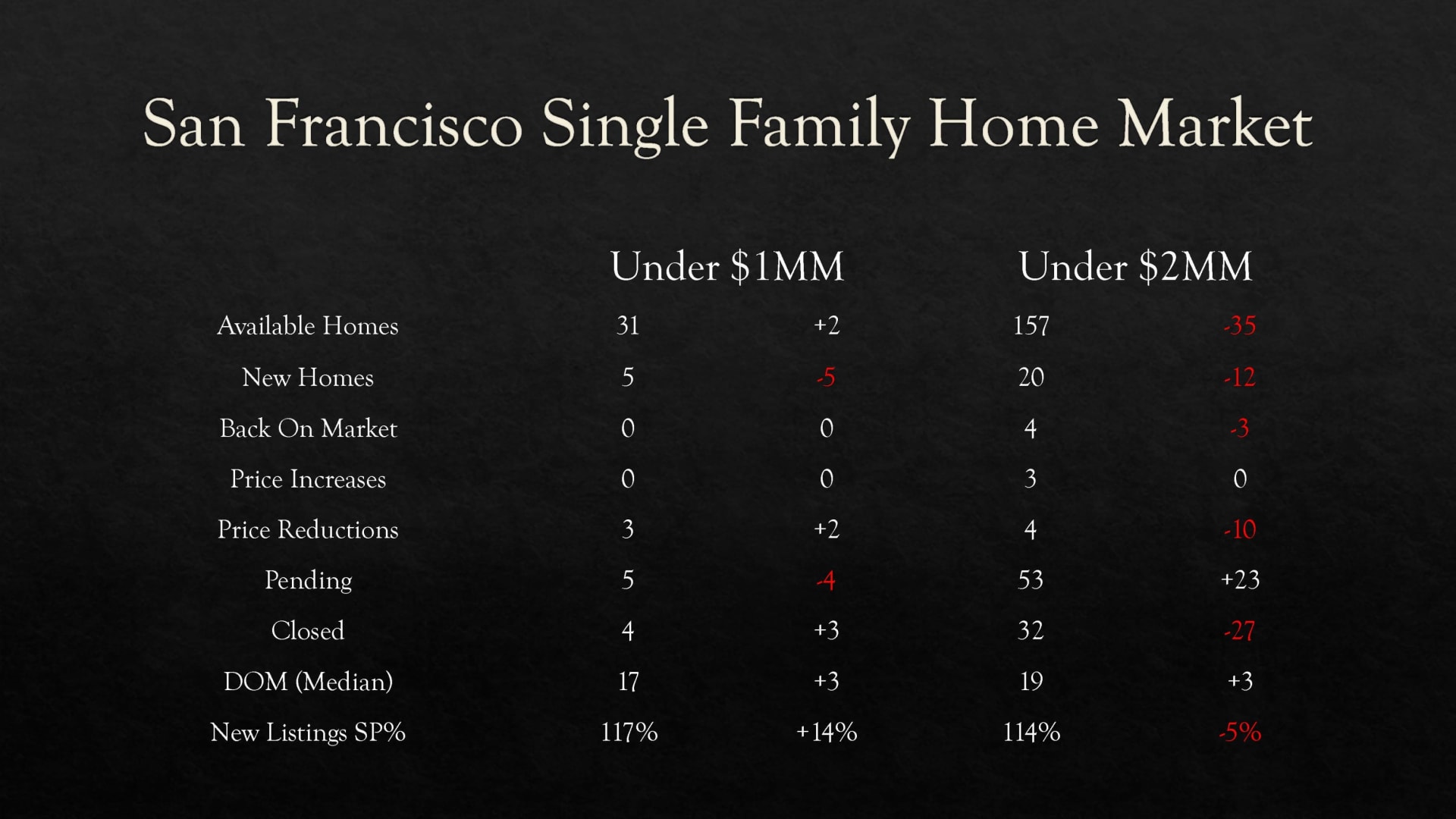 San Francisco Single Family Home Market

| | Under \$1MM | | Under \$2MM | |
|---|---|---|---|---|
| Available Homes | 31 | +2 | 157 | -35 |
| New Homes | 5 | -5 | 20 | -12 |
| Back On Market | 0 | 0 | 4 | -3 |
| Price Increases | 0 | 0 | 3 | 0 |
| Price Reductions | 3 | +2 | 4 | -10 |
| Pending | 5 | -4 | 53 | +23 |
| Closed | 4 | +3 | 32 | -27 |
| DOM (Median) | 17 | +3 | 19 | +3 |
| New Listings SP% | 117% | +14% | 114% | -5% |